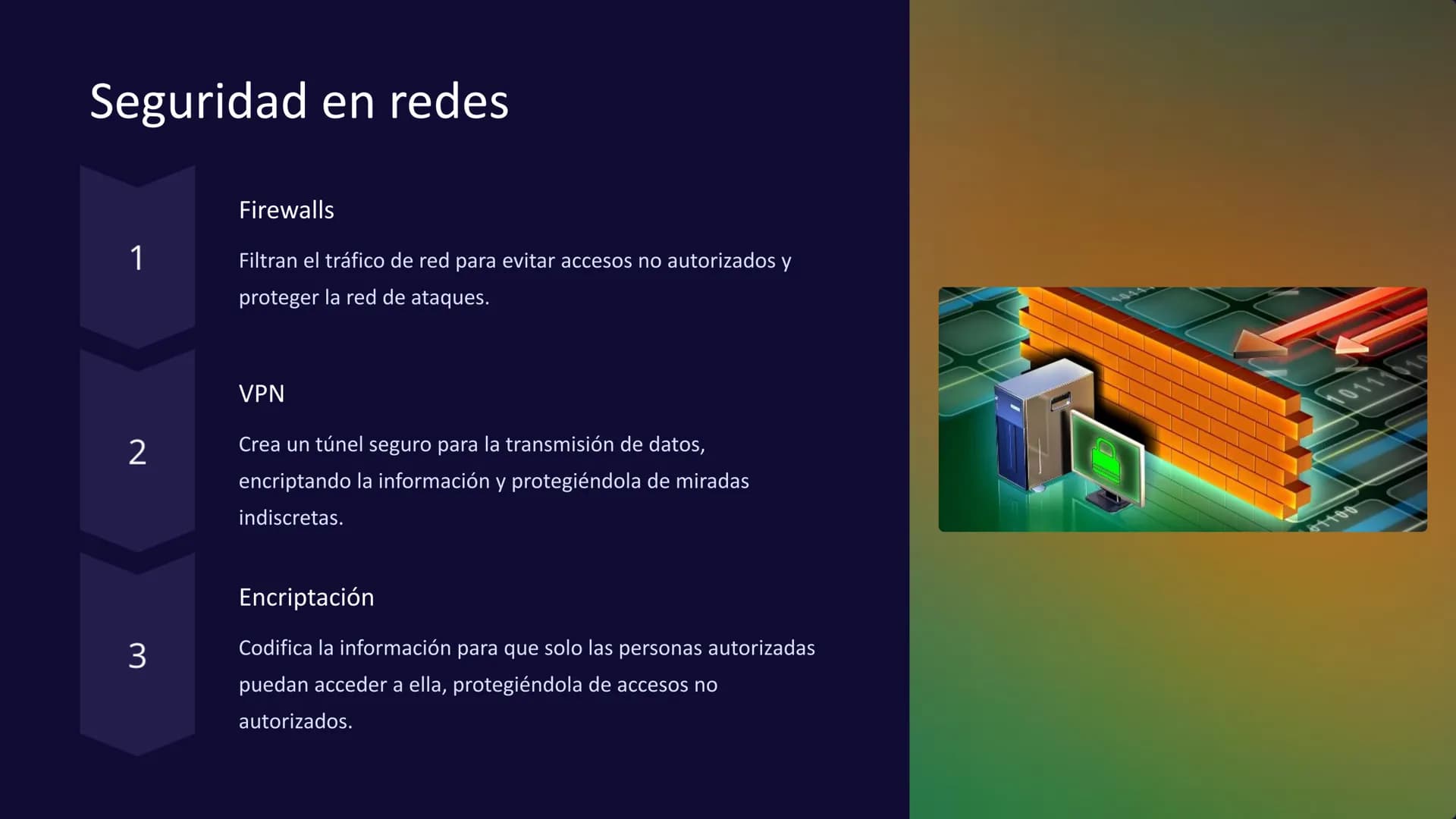 Seguridad en redes

1

Firewalls

Filtran el tráfico de red para evitar accesos no autorizados y proteger la red de ataques.

2

VPN

Crea un túnel seguro para la transmisión de datos, encriptando la información y protegiéndola de miradas indiscretas.

3

Encriptación

Codifica la información para que solo las personas autorizadas puedan acceder a ella, protegiéndola de accesos no autorizados.